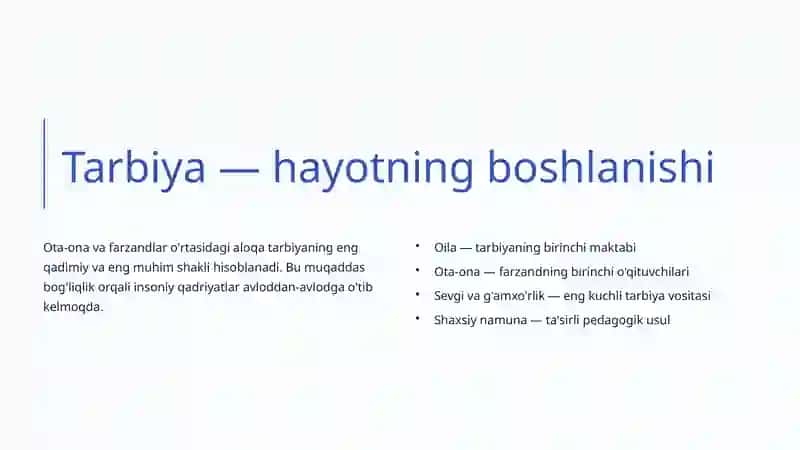 Tarbiya — hayotning boshlanishi

Ota-ona va farzandlar o'rtasidagi aloqa tarbiyaning eng qadimiy va eng muhim shakli hisoblanadi. Bu muqaddas bog'liqlik orqali insoniy qadriyatlar avloddan-avlodga o'tib kelmoqda.

• Oila — tarbiyaning birinchi maktabi
• Ota-ona — farzandning birinchi o'qituvchilari
• Sevgi va g'amxo'rlik — eng kuchli tarbiya vositasi
• Shaxsiy namuna — ta'sirli pedagogik usul